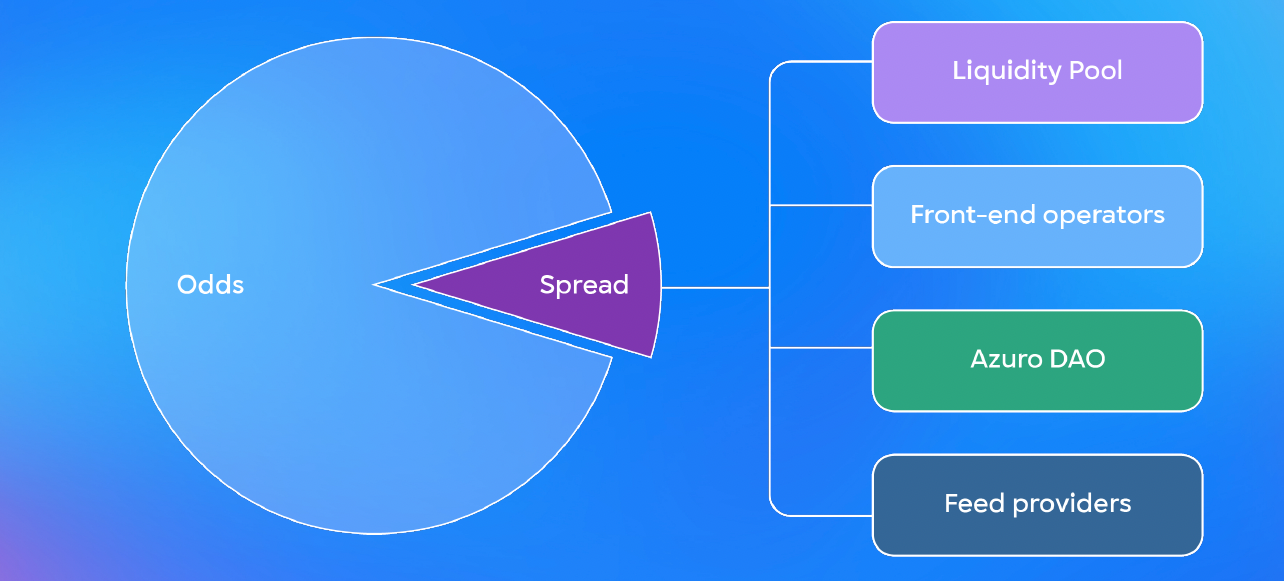 Odds

Spread

Liquidity Pool

Front-end operators

Azuro DAO

Feed providers